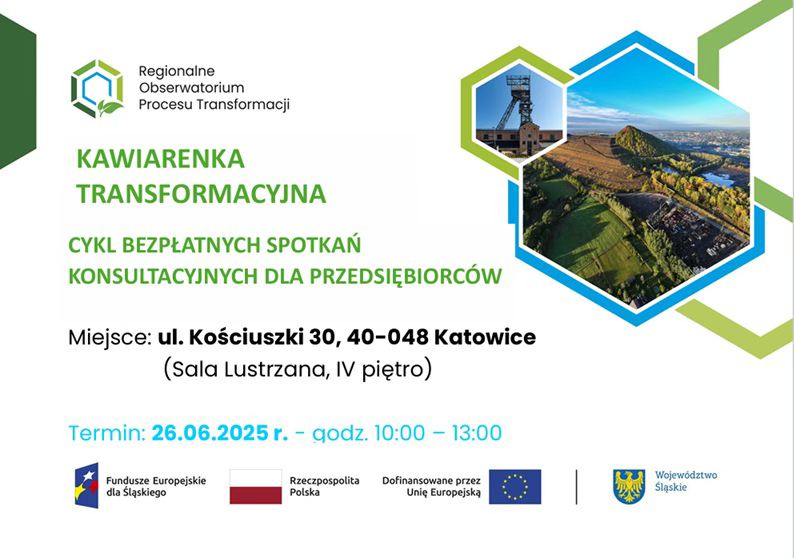 Regionalne Obserwatorium Procesu Transformacji

KAWIARENKA TRANSFORMACYJNA

CYKL BEZPŁATNYCH SPOTKAŃ KONSULTACYJNYCH DLA PRZEDSIĘBIORCÓW

Miejsce: ul. Kościuszki 30, 40-048 Katowice
(Sala Lustrzana, IV piętro)

Termin: 26.06.2025 r. - godz. 10:00 – 13:00

Fundusze Europejskie dla Śląskiego

Rzeczpospolita Polska

Dofinansowane przez Unię Europejską

Województwo Śląskie